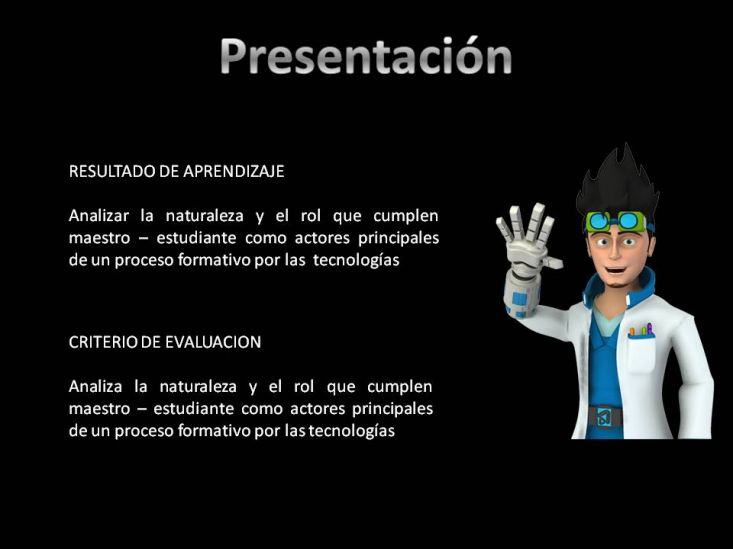 Presentación

RESULTADO DE APRENDIZAJE

Analizar la naturaleza y el rol que cumplen maestro – estudiante como actores principales de un proceso formativo por las tecnologías

CRITERIO DE EVALUACION

Analiza la naturaleza y el rol que cumplen maestro – estudiante como actores principales de un proceso formativo por las tecnologías